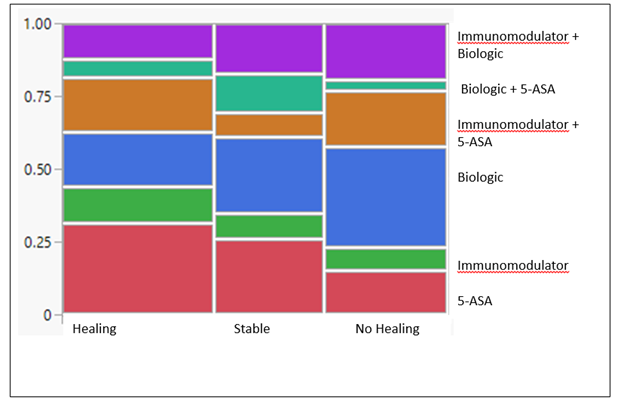 1.00
0.75
0.50
0.25
0

Healing
Stable
No Healing

Immunomodulator + Biologic
Biologic + 5-ASA
Immunomodulator + 5-ASA
Biologic
Immunomodulator
5-ASA